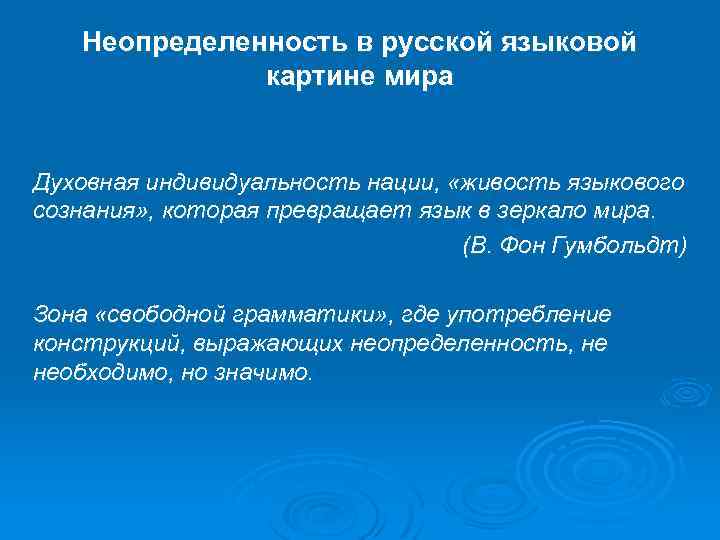 Неопределенность в русской языковой картине мира

Духовная индивидуальность нации, «живость языкового сознания», которая превращает язык в зеркало мира.

(В. Фон Гумбольдт)

Зона «свободной грамматики», где употребление конструкций, выражающих неопределенность, не необходимо, но значимо.